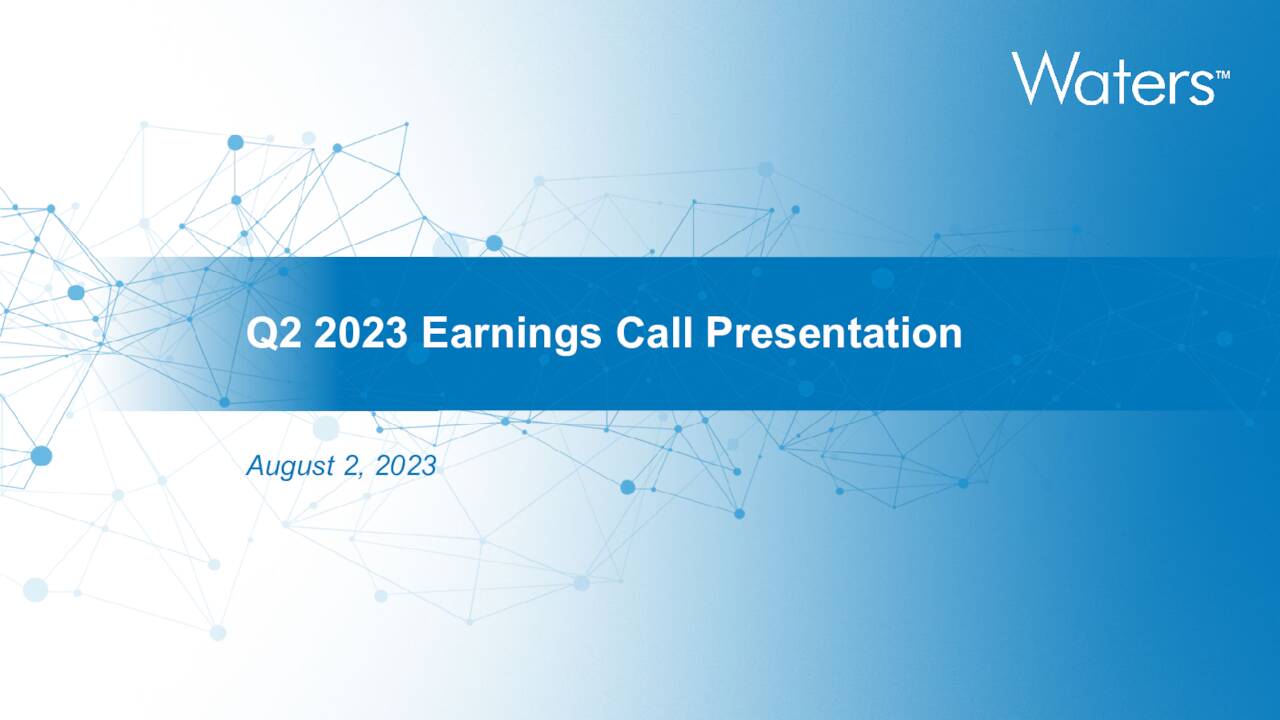 Waters™

Q2 2023 Earnings Call Presentation

August 2, 2023